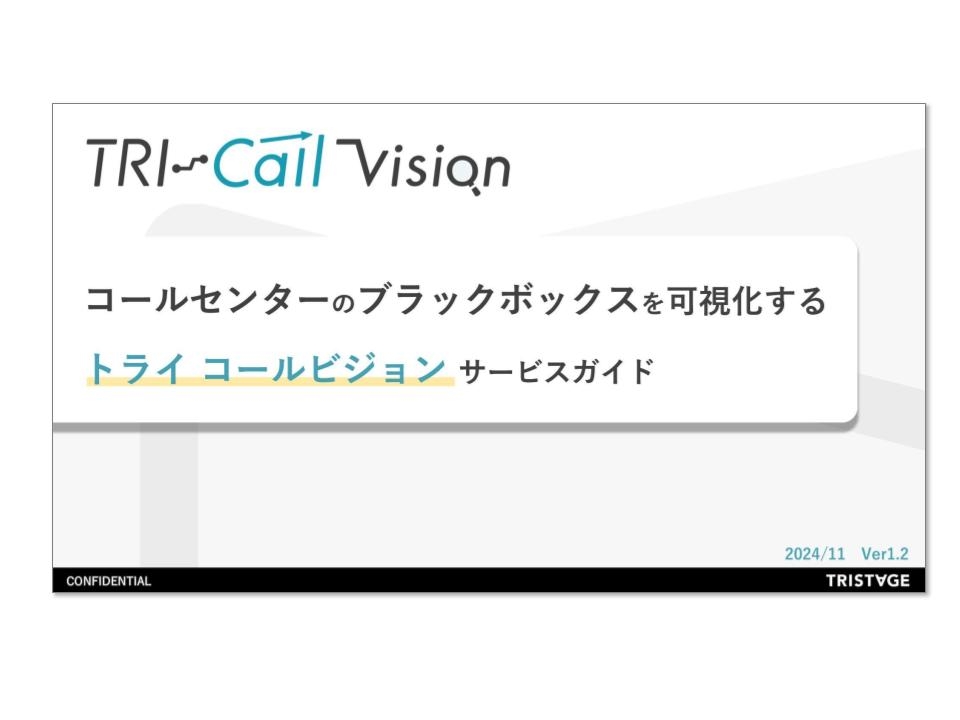 TRI-Call Vision

コールセンターのブラックボックスを可視化する

トライ コールビジョン サービスガイド

2024/11 Ver1.2

CONFIDENTIAL

TRISTAGE